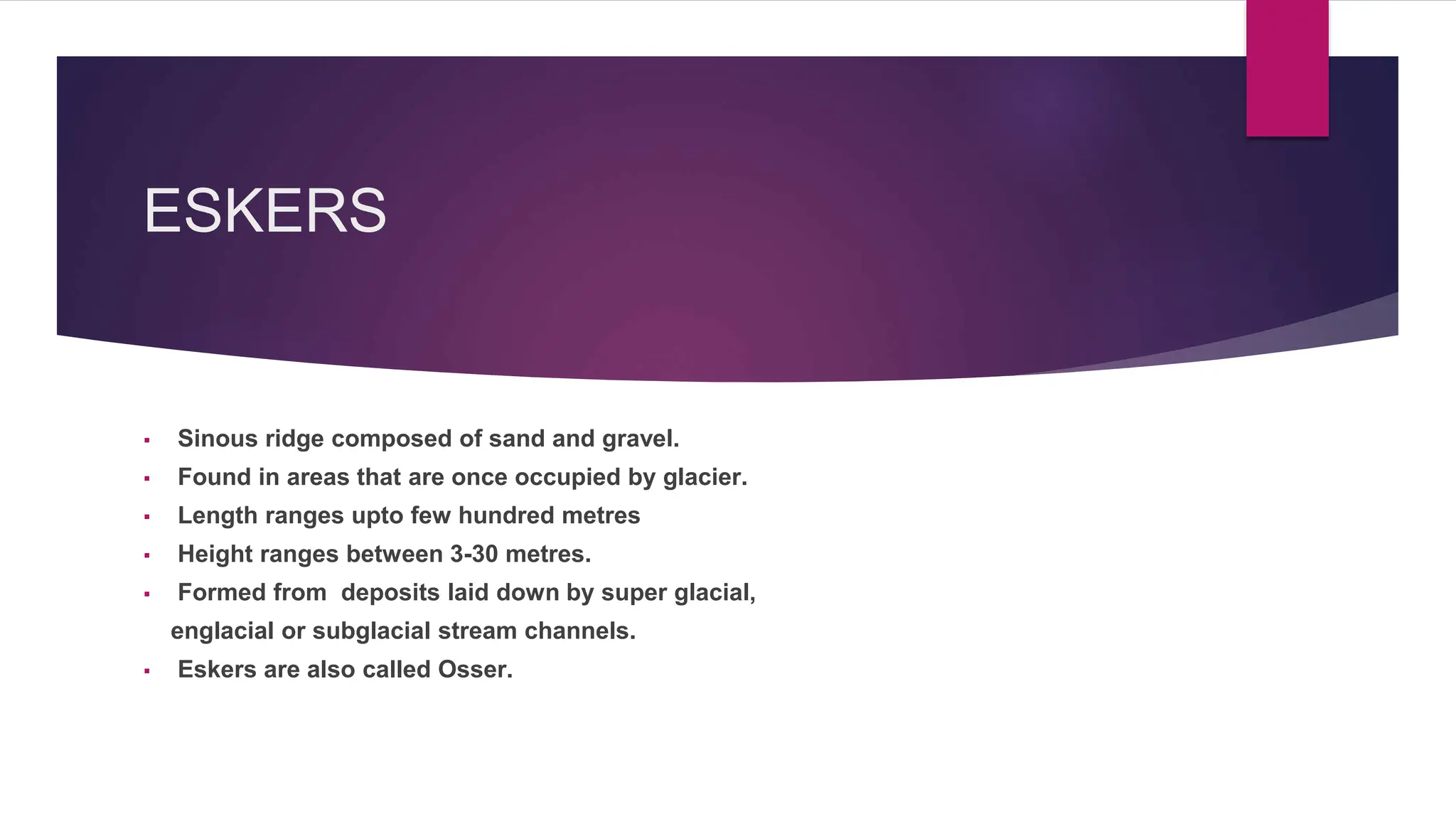 ESKERS

▪ Sinous ridge composed of sand and gravel.
▪ Found in areas that are once occupied by glacier.
▪ Length ranges upto few hundred metres
▪ Height ranges between 3-30 metres.
▪ Formed from deposits laid down by super glacial, englacial or subglacial stream channels.
▪ Eskers are also called Osser.